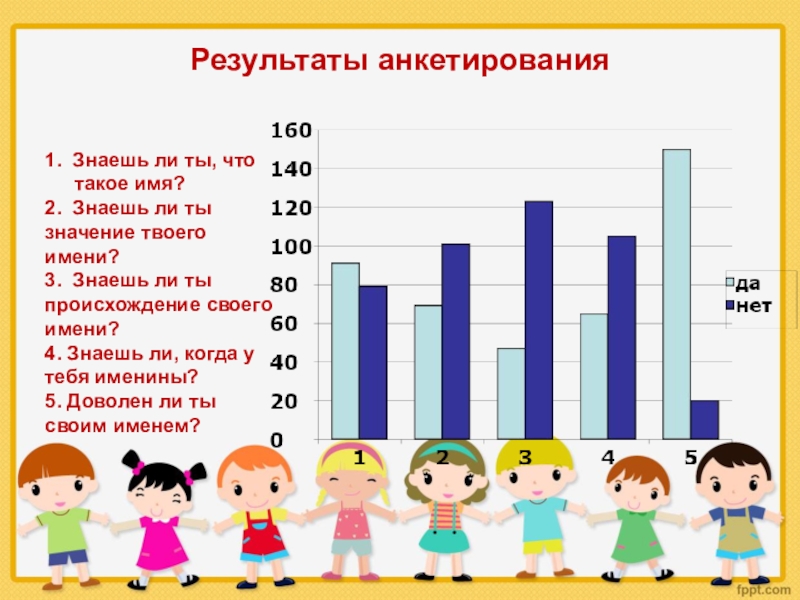 Результаты анкетирования

1. Знаешь ли ты, что такое имя?
2. Знаешь ли ты значение твоего имени?
3. Знаешь ли ты происхождение своего имени?
4. Знаешь ли, когда у тебя именины?
5. Доволен ли ты своим именем?

160
140
120
100
80
60
40
20
0

1
2
3
4
5

да
нет

fppt.com